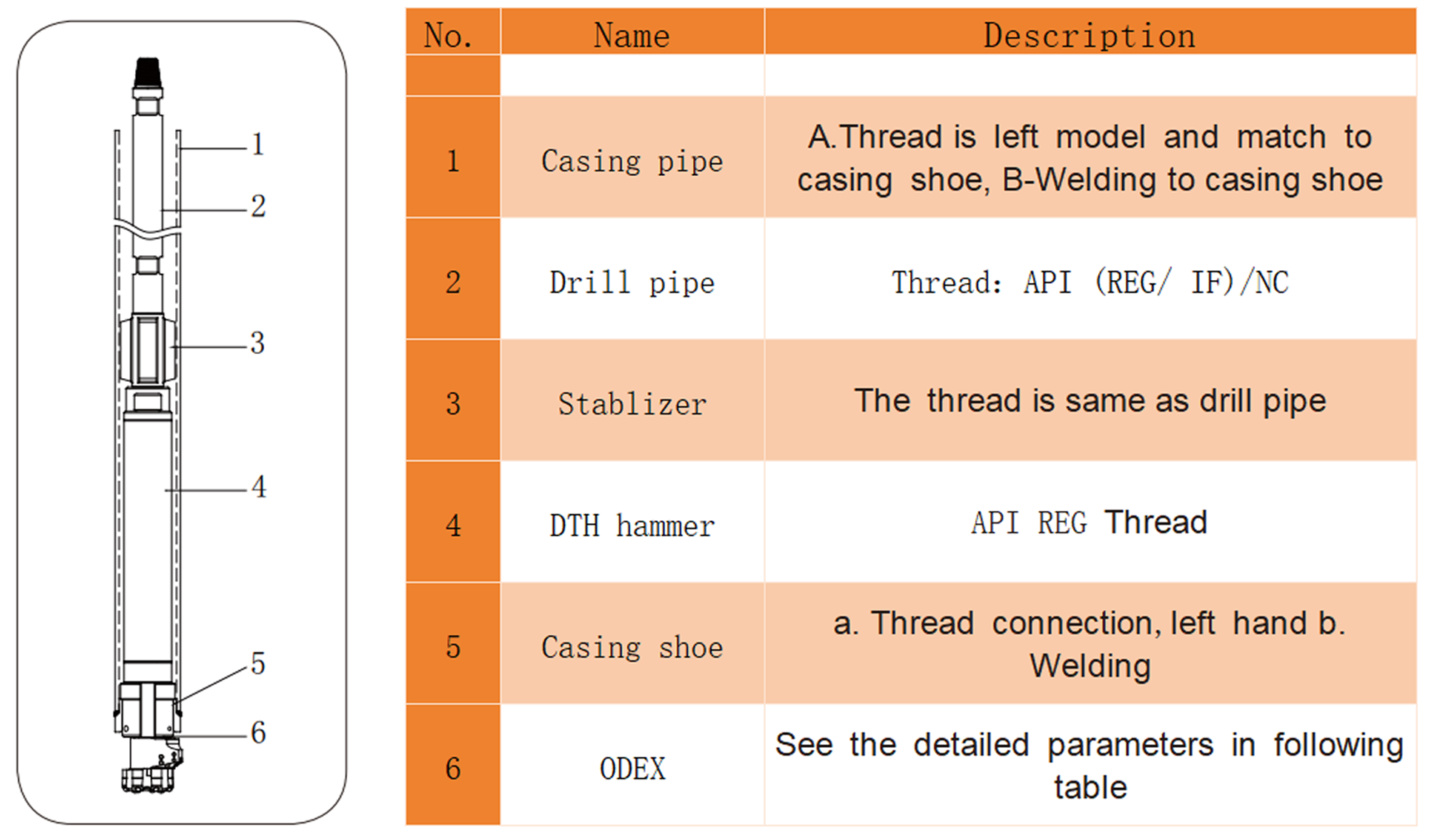 1
2
3
4
5
6

| No. | Name | Description |
|---|---|---|
| | | |
| 1 | Casing pipe | A.Thread is left model and match to casing shoe, B-Welding to casing shoe |
| 2 | Drill pipe | Thread: API (REG/ IF)/NC |
| 3 | Stablizer | The thread is same as drill pipe |
| 4 | DTH hammer | API REG Thread |
| 5 | Casing shoe | a. Thread connection, left hand b. Welding |
| 6 | ODEX | See the detailed parameters in following table |